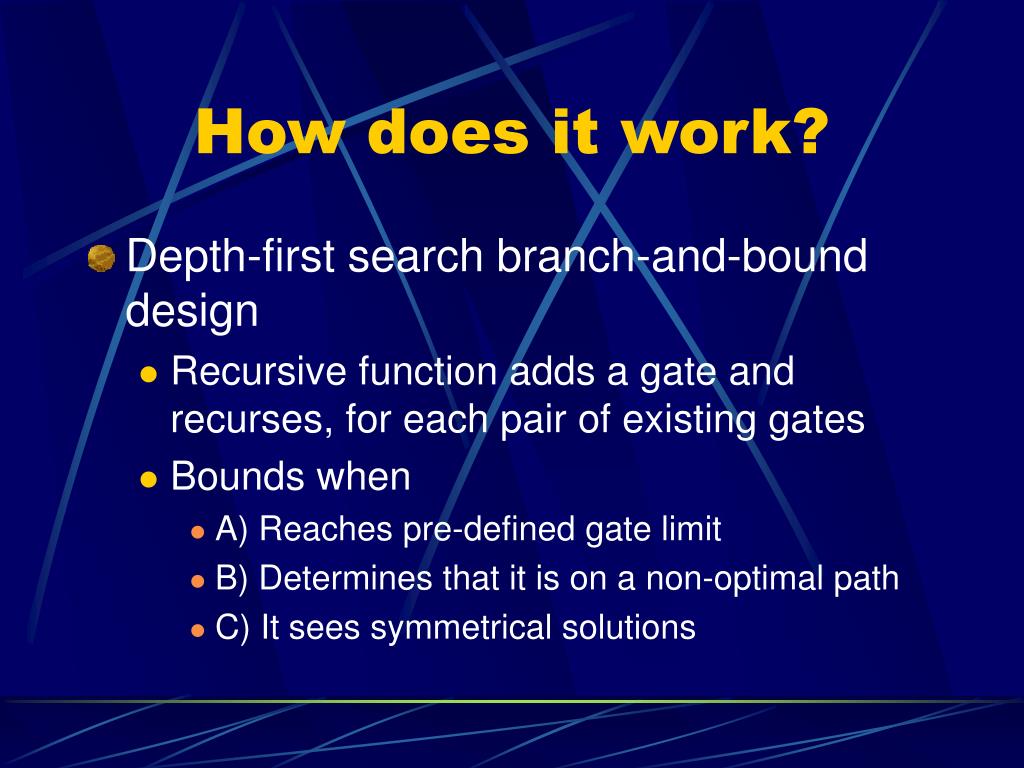 How does it work?

Depth-first search branch-and-bound design

Recursive function adds a gate and recurses, for each pair of existing gates

Bounds when

A) Reaches pre-defined gate limit

B) Determines that it is on a non-optimal path

C) It sees symmetrical solutions